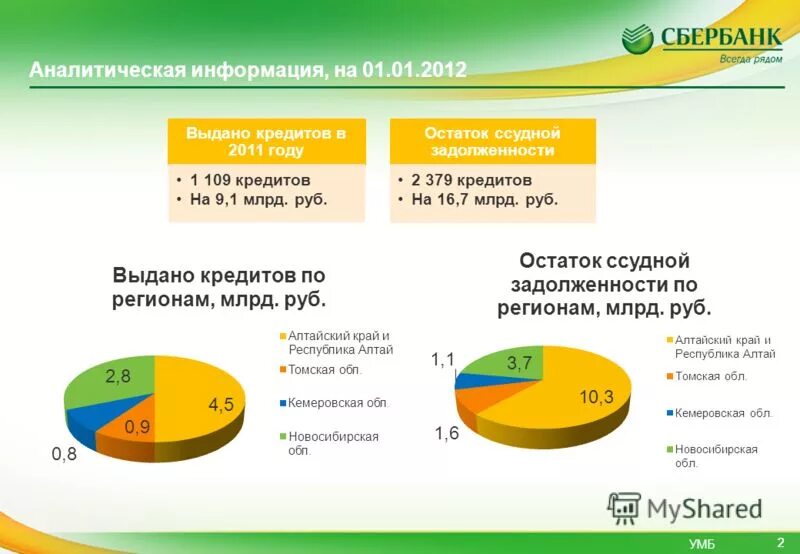 СБЕРБАНК
Всегда рядом

Аналитическая информация, на 01.01.2012

Выдано кредитов в 2011 году
• 1 109 кредитов
• На 9,1 млрд. руб.

Остаток ссудной задолженности
• 2 379 кредитов
• На 16,7 млрд. руб.

Выдано кредитов по регионам, млрд. руб.

2,8
4,5
0,9
0,8

Алтайский край и Республика Алтай
Томская обл.
Кемеровская обл.
Новосибирская обл.

Остаток ссудной задолженности по регионам, млрд. руб.

1,1
3,7
10,3
1,6

Алтайский край и Республика Алтай
Томская обл.
Кемеровская обл.
Новосибирская обл.

MyShared

УМБ
2